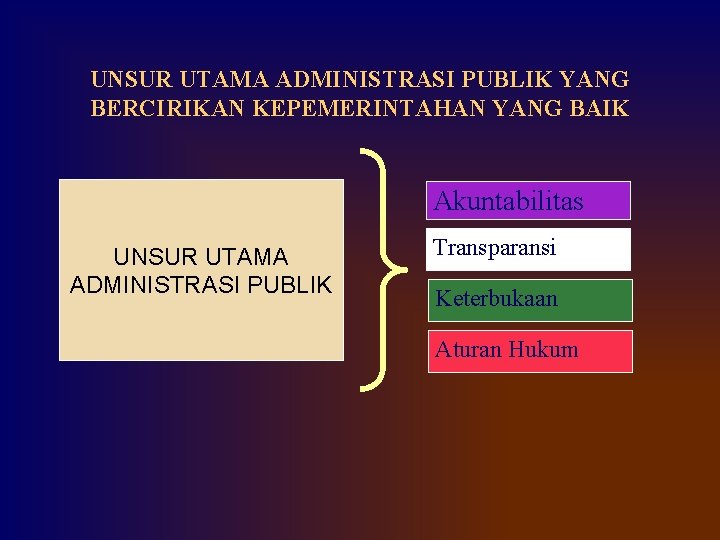 UNSUR UTAMA ADMINISTRASI PUBLIK YANG BERCIRIKAN KEPEMERINTAHAN YANG BAIK

UNSUR UTAMA ADMINISTRASI PUBLIK

Akuntabilitas

Transparansi

Keterbukaan

Aturan Hukum